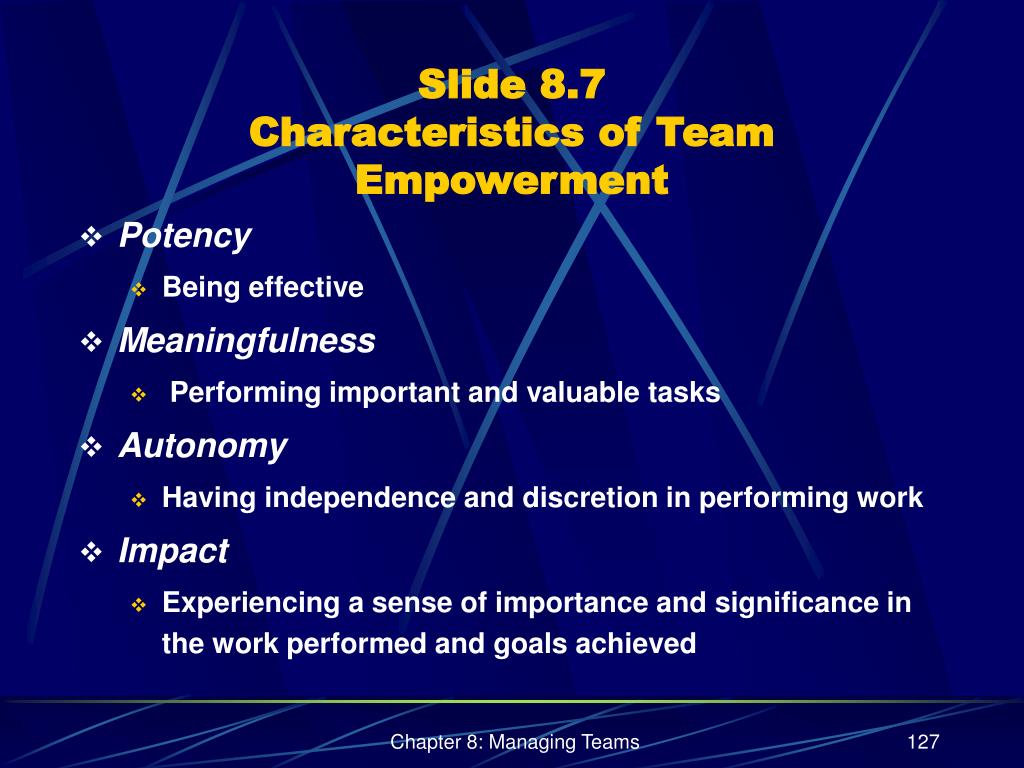 Slide 8.7
Characteristics of Team Empowerment

❖ Potency
  ❖ Being effective
❖ Meaningfulness
  ❖ Performing important and valuable tasks
❖ Autonomy
  ❖ Having independence and discretion in performing work
❖ Impact
  ❖ Experiencing a sense of importance and significance in the work performed and goals achieved

Chapter 8: Managing Teams
127